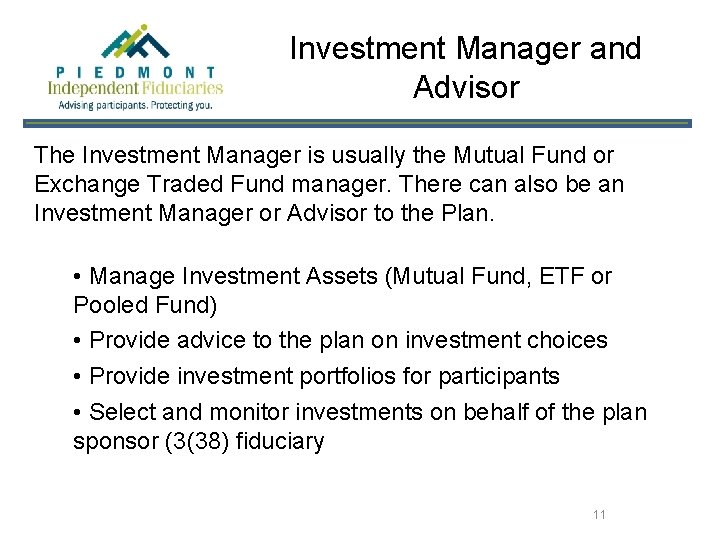 PIEDMONT
Independent Fiduciaries
Advising participants. Protecting you.

Investment Manager and Advisor

The Investment Manager is usually the Mutual Fund or Exchange Traded Fund manager. There can also be an Investment Manager or Advisor to the Plan.

• Manage Investment Assets (Mutual Fund, ETF or Pooled Fund)

• Provide advice to the plan on investment choices

• Provide investment portfolios for participants

• Select and monitor investments on behalf of the plan sponsor (3(38) fiduciary

11